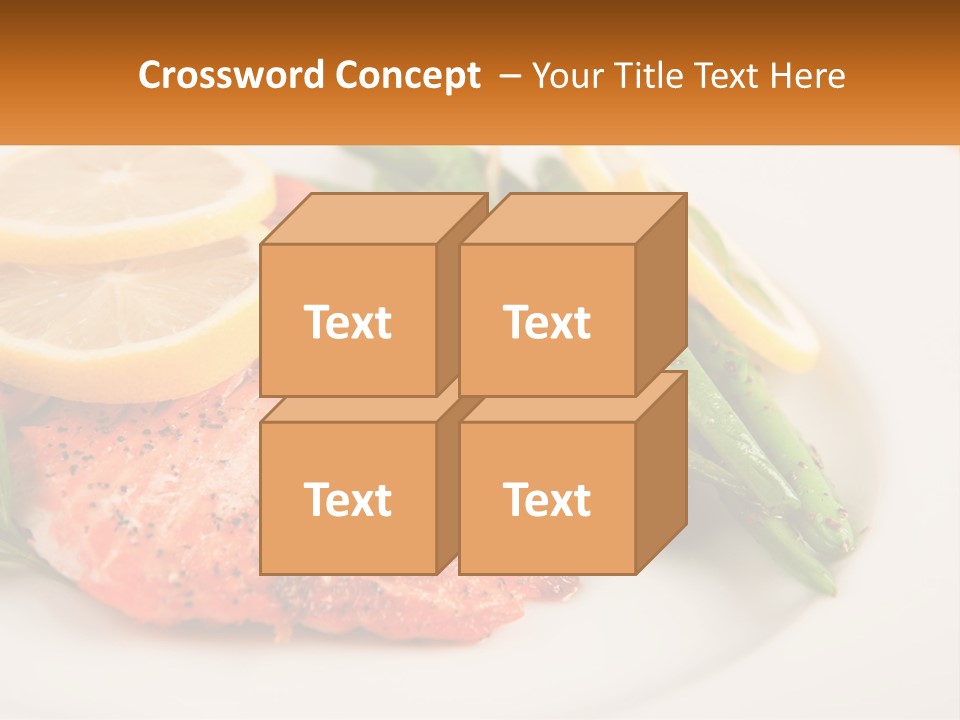 Crossword Concept – Your Title Text Here

Text

Text

Text

Text